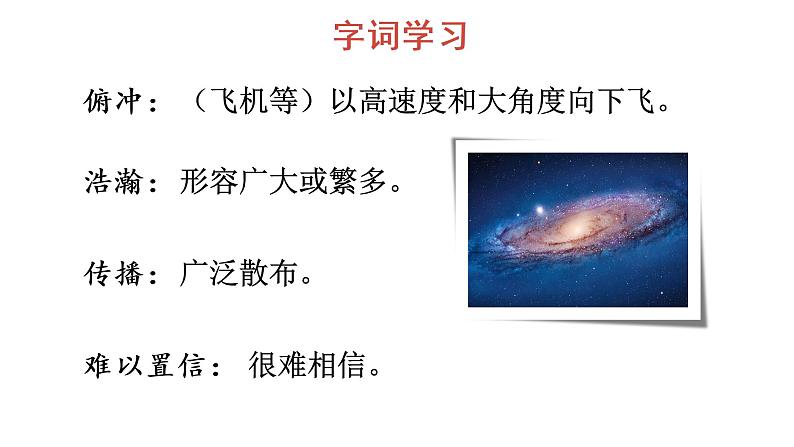 字词学习

俯冲：（飞机等）以高速度和大角度向下飞。

浩瀚：形容广大或繁多。

传播：广泛散布。

难以置信：很难相信。